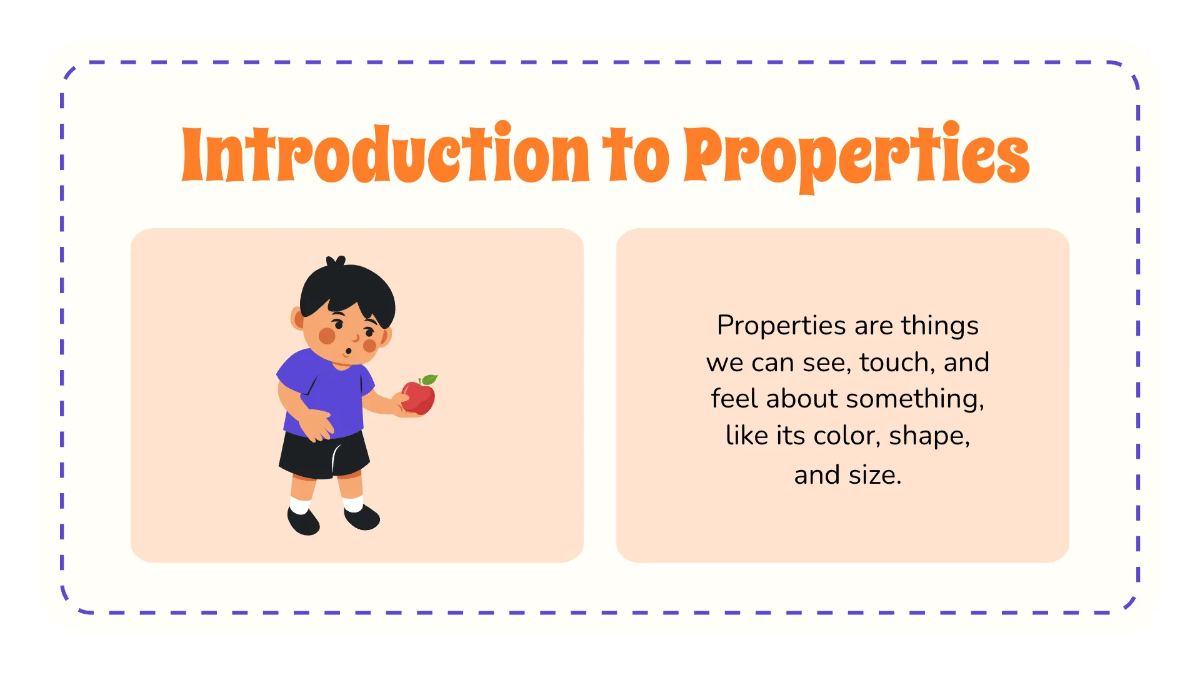 Introduction to Properties

Properties are things we can see, touch, and feel about something, like its color, shape, and size.